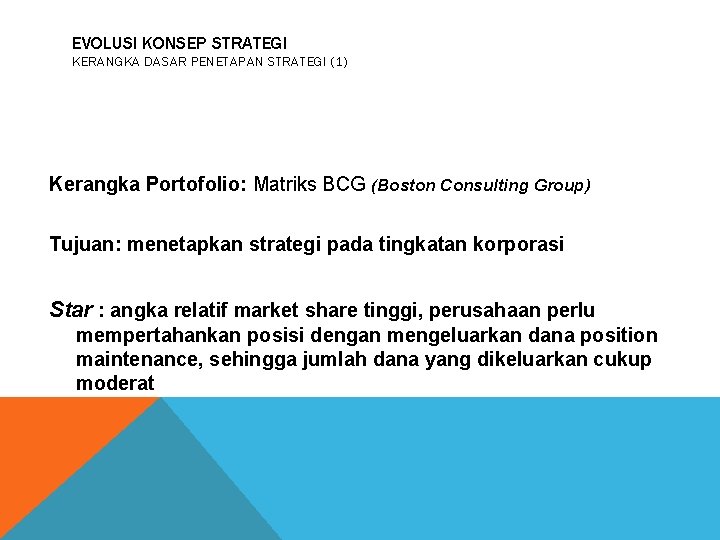 EVOLUSI KONSEP STRATEGI
KERANGKA DASAR PENETAPAN STRATEGI (1)

Kerangka Portofolio: Matriks BCG (Boston Consulting Group)

Tujuan: menetapkan strategi pada tingkatan korporasi

Star : angka relatif market share tinggi, perusahaan perlu mempertahankan posisi dengan mengeluarkan dana position maintenance, sehingga jumlah dana yang dikeluarkan cukup moderat